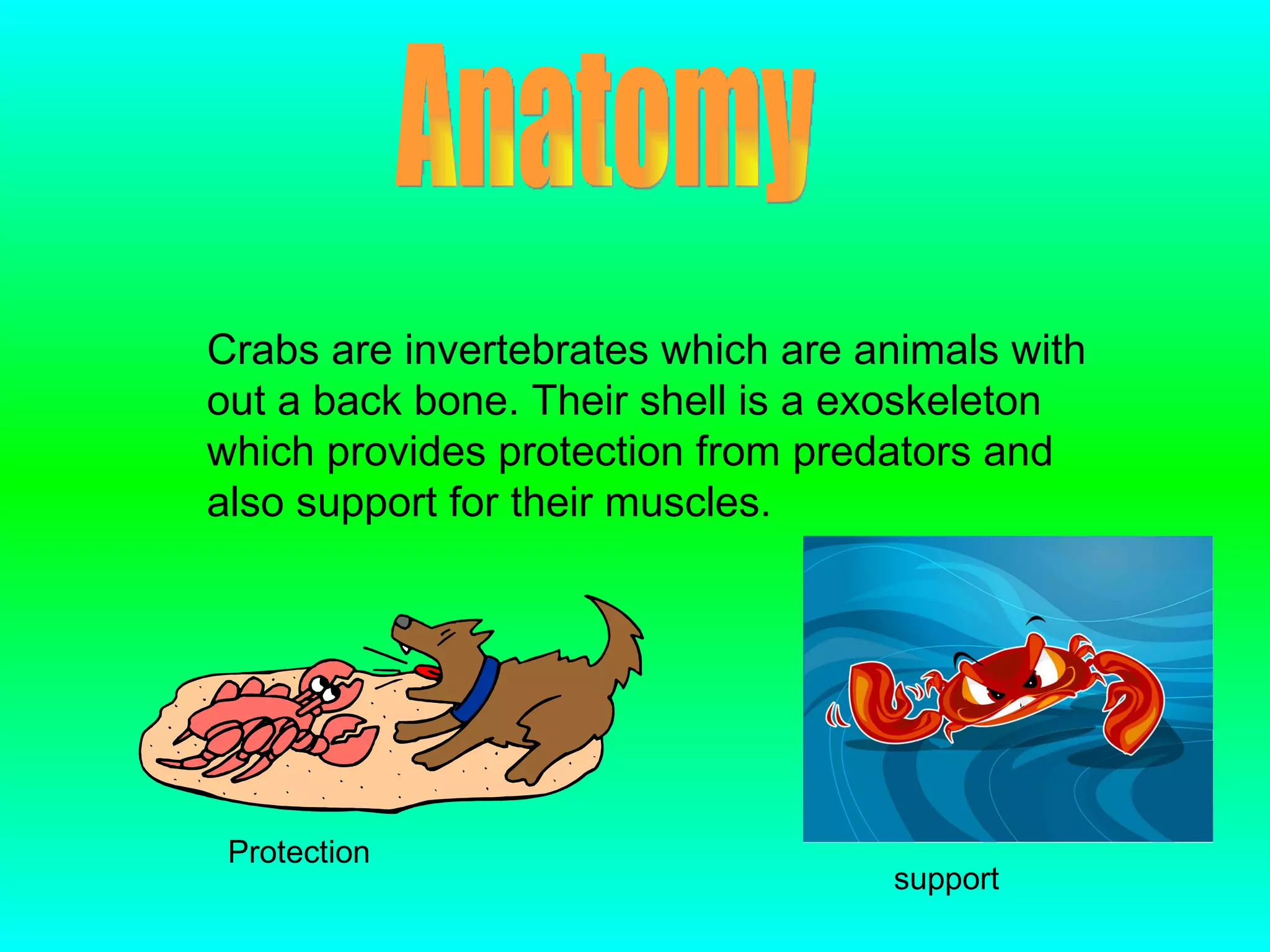 Anatomy

Crabs are invertebrates which are animals with out a back bone. Their shell is a exoskeleton which provides protection from predators and also support for their muscles.

Protection

support